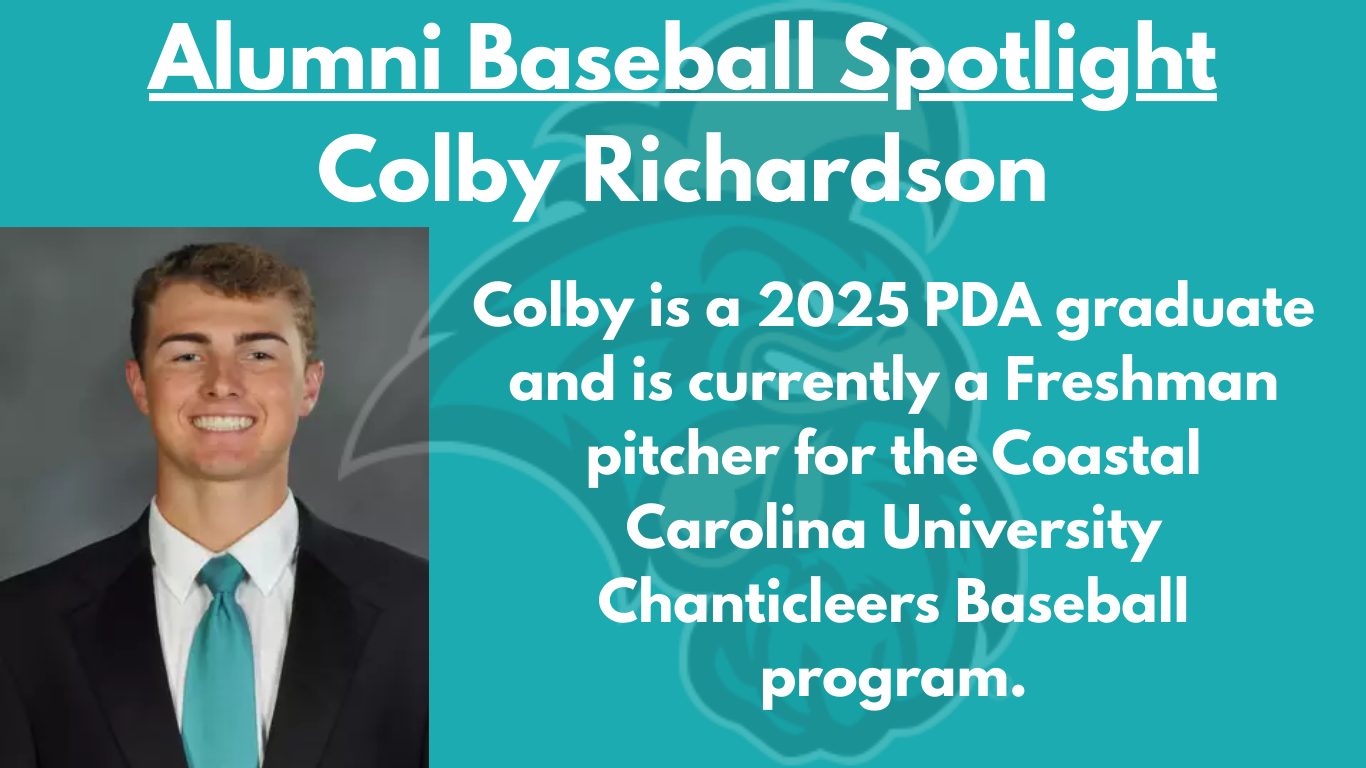 Alumni Baseball Spotlight
Colby Richardson

Colby is a 2025 PDA graduate and is currently a Freshman pitcher for the Coastal Carolina University Chanticleers Baseball program.